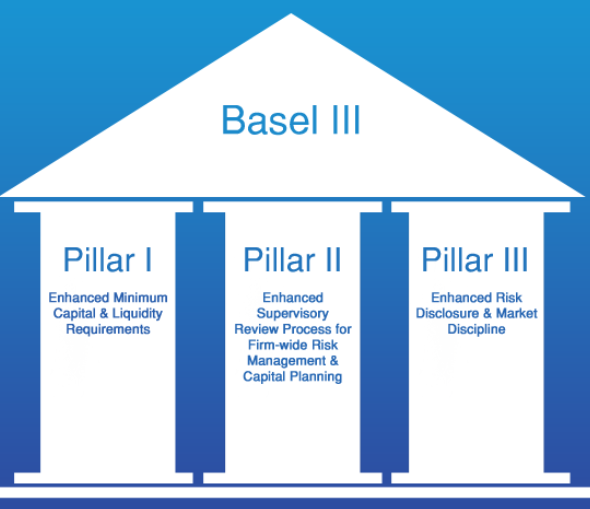 Basel III

Pillar I

Enhanced Minimum Capital & Liquidity Requirements

Pillar II

Enhanced Supervisory Review Process for Firm-wide Risk Management & Capital Planning

Pillar III

Enhanced Risk Disclosure & Market Discipline